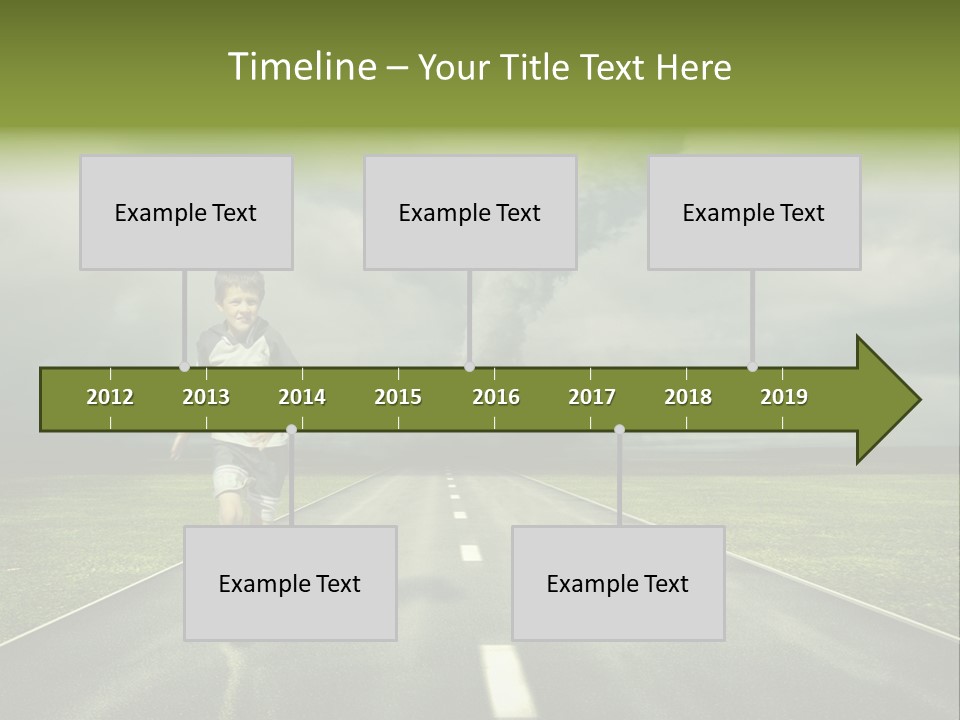 Timeline – Your Title Text Here

Example Text

Example Text

Example Text

2012
2013
2014
2015
2016
2017
2018
2019

Example Text

Example Text